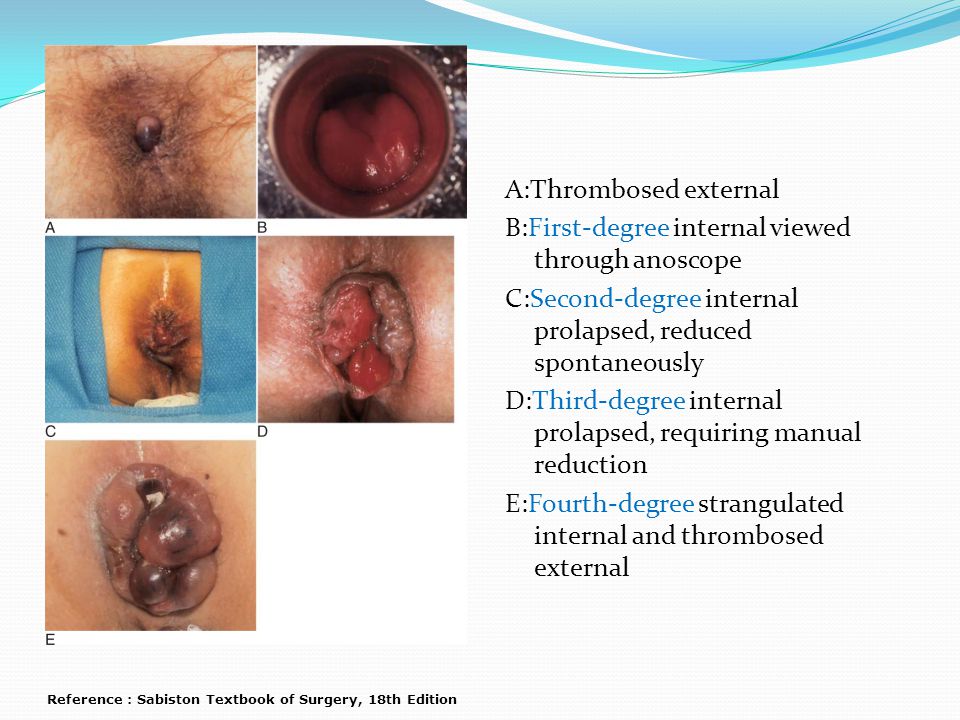 A

B

C

D

E

A:Thrombosed external

B:First-degree internal viewed through anoscope

C:Second-degree internal prolapsed, reduced spontaneously

D:Third-degree internal prolapsed, requiring manual reduction

E:Fourth-degree strangulated internal and thrombosed external

Reference : Sabiston Textbook of Surgery, 18th Edition